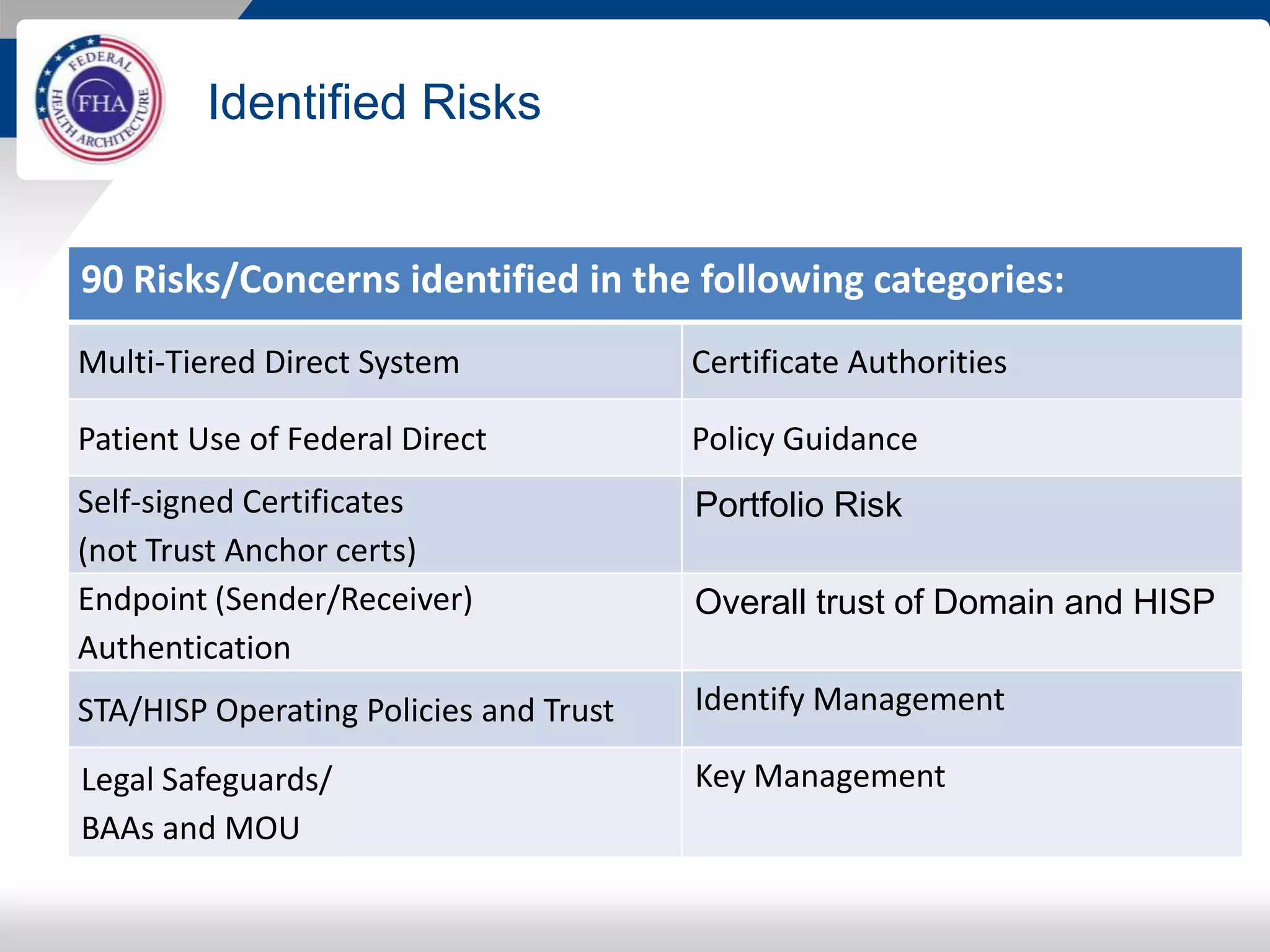 FEDERAL HEALTH ARCHITECTURE FHA

Identified Risks

| 90 Risks/Concerns identified in the following categories: | |
|---|---|
| Multi-Tiered Direct System | Certificate Authorities |
| Patient Use of Federal Direct | Policy Guidance |
| Self-signed Certificates (not Trust Anchor certs) | Portfolio Risk |
| Endpoint (Sender/Receiver) Authentication | Overall trust of Domain and HISP |
| STA/HISP Operating Policies and Trust | Identify Management |
| Legal Safeguards/ BAAs and MOU | Key Management |